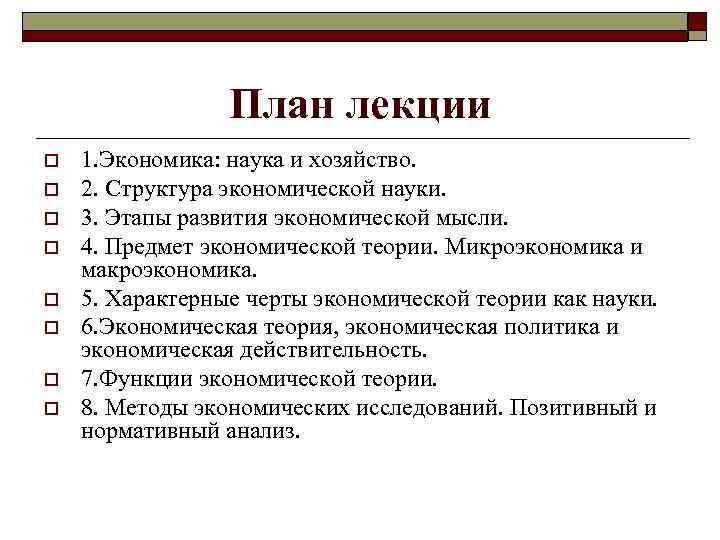 План лекции

1.Экономика: наука и хозяйство.

2. Структура экономической науки.

3. Этапы развития экономической мысли.

4. Предмет экономической теории. Микроэкономика и макроэкономика.

5. Характерные черты экономической теории как науки.

6.Экономическая теория, экономическая политика и экономическая действительность.

7.Функции экономической теории.

8. Методы экономических исследований. Позитивный и нормативный анализ.